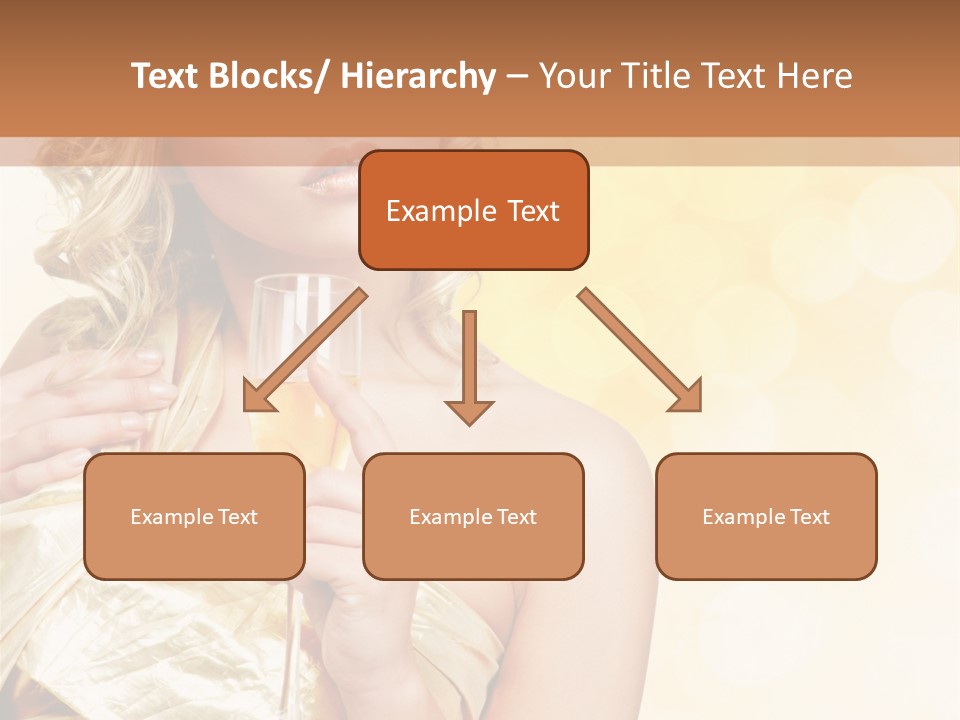 Text Blocks/ Hierarchy – Your Title Text Here

Example Text

Example Text

Example Text

Example Text